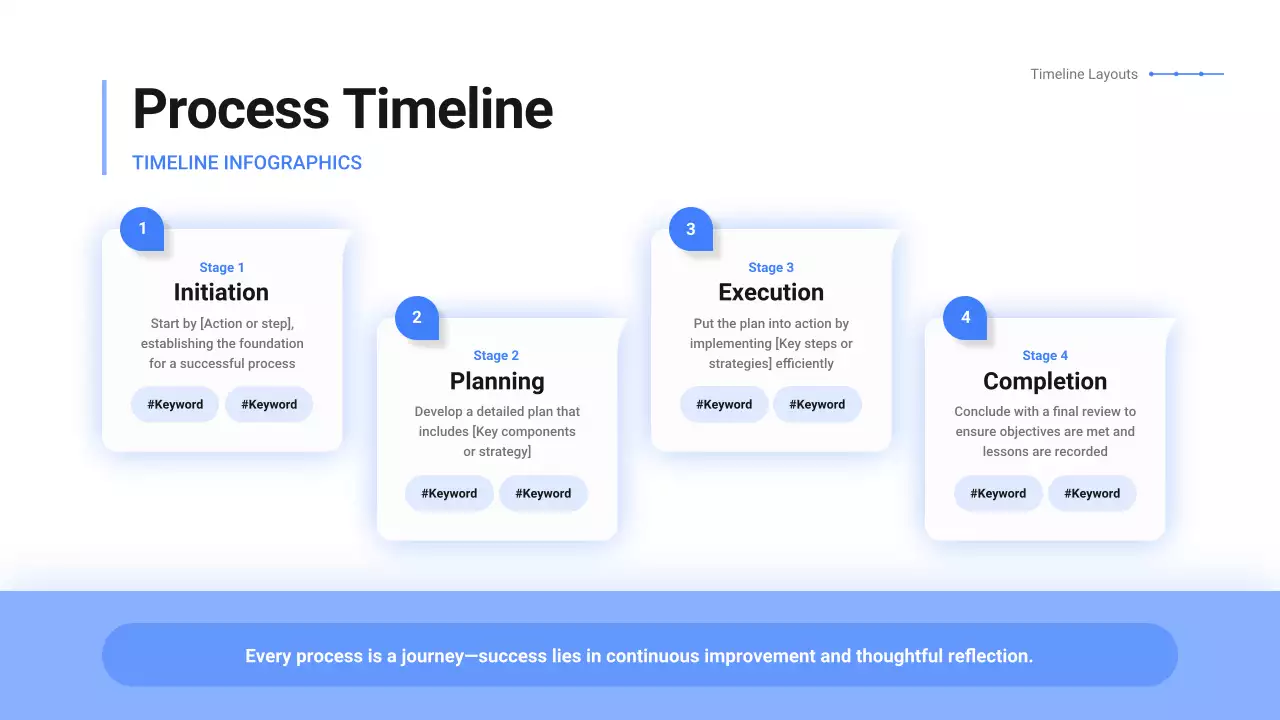 Timeline Layouts

Process Timeline

TIMELINE INFOGRAPHICS

1

Stage 1

Initiation

Start by [Action or step], establishing the foundation for a successful process

#Keyword #Keyword

2

Stage 2

Planning

Develop a detailed plan that includes [Key components or strategy]

#Keyword #Keyword

3

Stage 3

Execution

Put the plan into action by implementing [Key steps or strategies] efficiently

#Keyword #Keyword

4

Stage 4

Completion

Conclude with a final review to ensure objectives are met and lessons are recorded

#Keyword #Keyword

Every process is a journey—success lies in continuous improvement and thoughtful reflection.